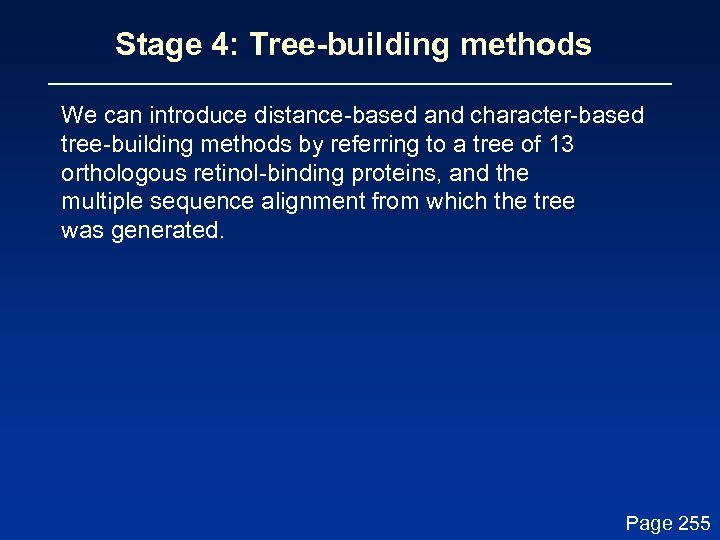 Stage 4: Tree-building methods

We can introduce distance-based and character-based tree-building methods by referring to a tree of 13 orthologous retinol-binding proteins, and the multiple sequence alignment from which the tree was generated.

Page 255